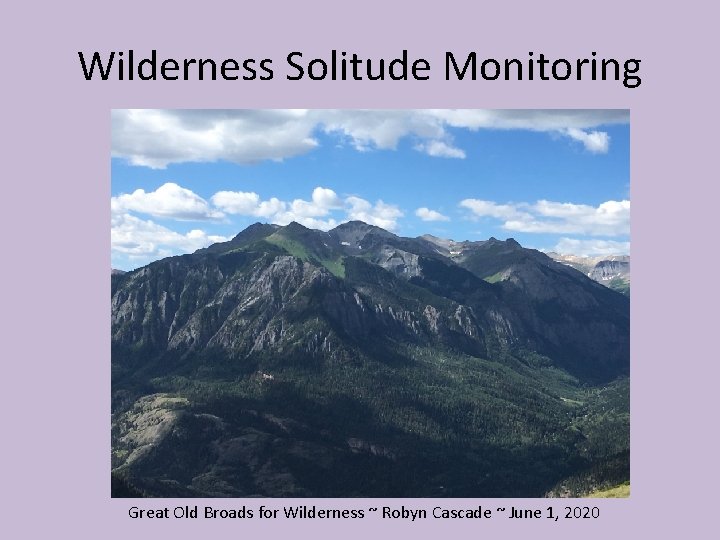 Wilderness Solitude Monitoring

Great Old Broads for Wilderness ~ Robyn Cascade ~ June 1, 2020